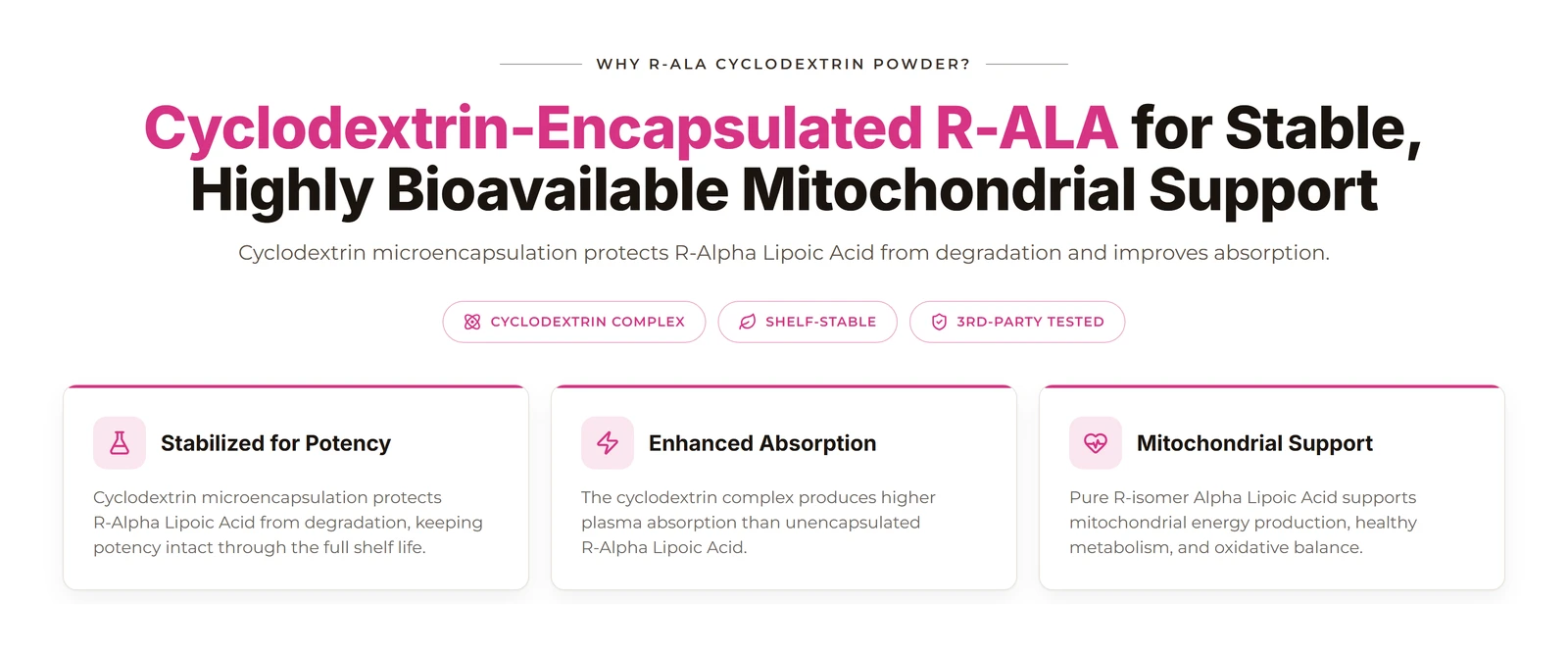 WHY R-ALA CYCLODEXTRIN POWDER?

Cyclodextrin-Encapsulated R-ALA for Stable, Highly Bioavailable Mitochondrial Support

Cyclodextrin microencapsulation protects R-Alpha Lipoic Acid from degradation and improves absorption.

CYCLODEXTRIN COMPLEX

SHELF-STABLE

3RD-PARTY TESTED

Stabilized for Potency

Cyclodextrin microencapsulation protects R-Alpha Lipoic Acid from degradation, keeping potency intact through the full shelf life.

Enhanced Absorption

The cyclodextrin complex produces higher plasma absorption than unencapsulated R-Alpha Lipoic Acid.

Mitochondrial Support

Pure R-isomer Alpha Lipoic Acid supports mitochondrial energy production, healthy metabolism, and oxidative balance.